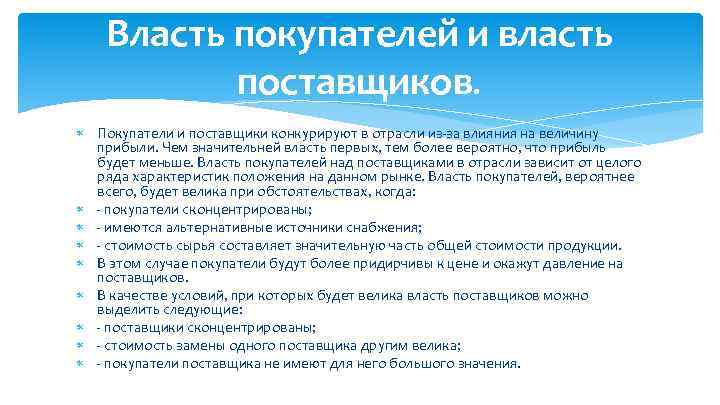 Власть покупателей и власть поставщиков.

Покупатели и поставщики конкурируют в отрасли из-за влияния на величину прибыли. Чем значительней власть первых, тем более вероятно, что прибыль будет меньше. Власть покупателей над поставщиками в отрасли зависит от целого ряда характеристик положения на данном рынке. Власть покупателей, вероятнее всего, будет велика при обстоятельствах, когда:

- покупатели сконцентрированы;

- имеются альтернативные источники снабжения;

- стоимость сырья составляет значительную часть общей стоимости продукции.

В этом случае покупатели будут более придирчивы к цене и окажут давление на поставщиков.

В качестве условий, при которых будет велика власть поставщиков можно выделить следующие:

- поставщики сконцентрированы;

- стоимость замены одного поставщика другим велика;

- покупатели поставщика не имеют для него большого значения.